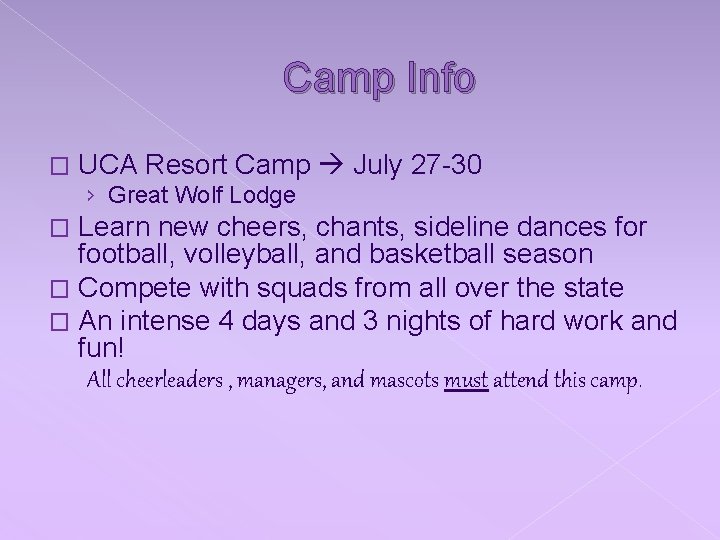 Camp Info

□ UCA Resort Camp → July 27-30
› Great Wolf Lodge

□ Learn new cheers, chants, sideline dances for football, volleyball, and basketball season

□ Compete with squads from all over the state

□ An intense 4 days and 3 nights of hard work and fun!

All cheerleaders , managers, and mascots must attend this camp.